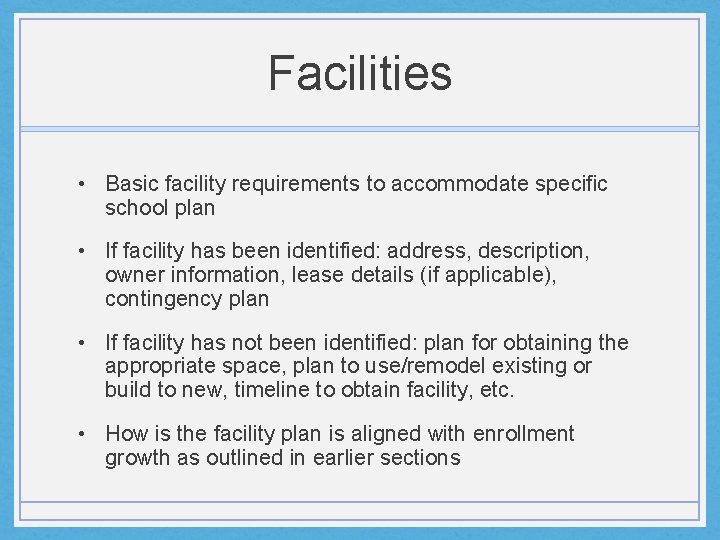 Facilities

• Basic facility requirements to accommodate specific school plan

• If facility has been identified: address, description, owner information, lease details (if applicable), contingency plan

• If facility has not been identified: plan for obtaining the appropriate space, plan to use/remodel existing or build to new, timeline to obtain facility, etc.

• How is the facility plan is aligned with enrollment growth as outlined in earlier sections